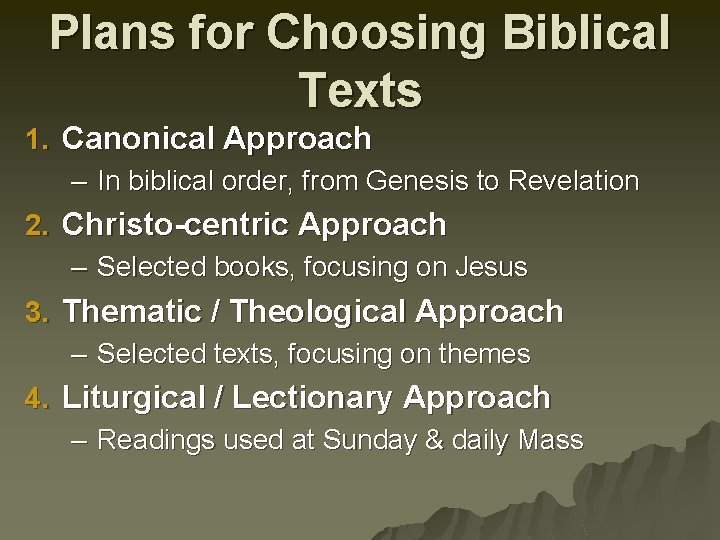 Plans for Choosing Biblical Texts

1. Canonical Approach
– In biblical order, from Genesis to Revelation

2. Christo-centric Approach
– Selected books, focusing on Jesus

3. Thematic / Theological Approach
– Selected texts, focusing on themes

4. Liturgical / Lectionary Approach
– Readings used at Sunday & daily Mass